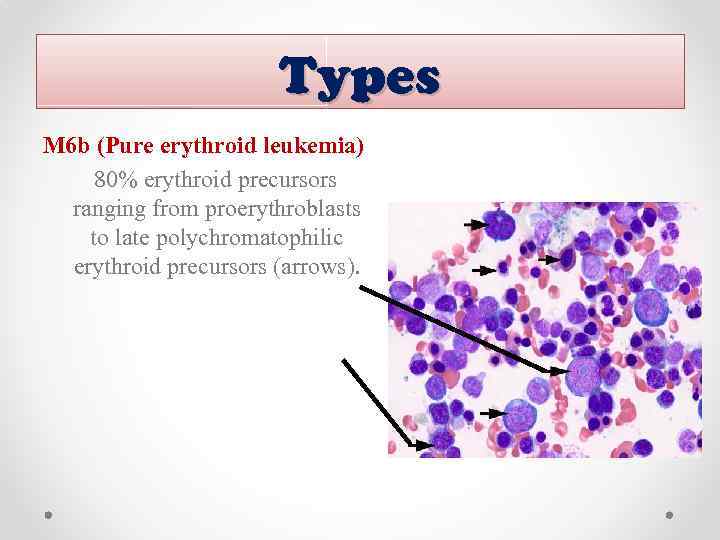 Types

M6b (Pure erythroid leukemia)

80% erythroid precursors ranging from proerythroblasts to late polychromatophilic erythroid precursors (arrows).